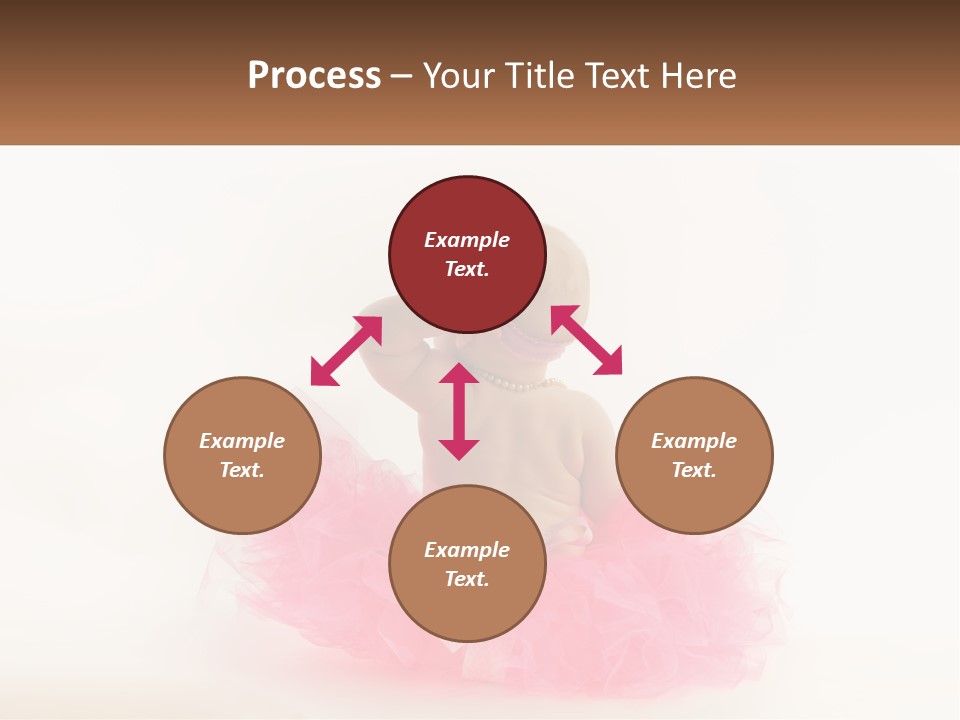 Process – Your Title Text Here

Example Text.

Example Text.

Example Text.

Example Text.